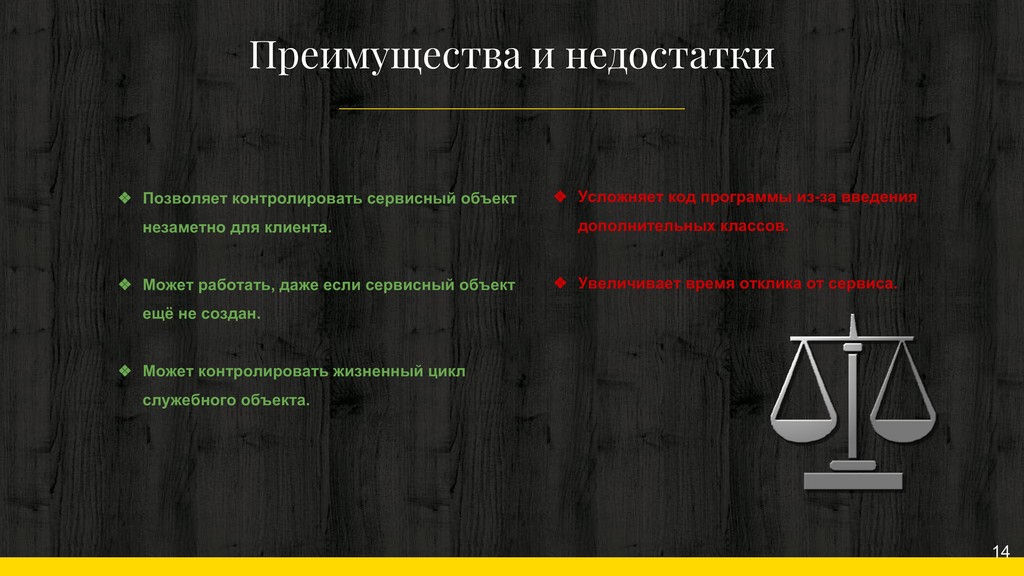 Преимущества и недостатки

❖ Позволяет контролировать сервисный объект незаметно для клиента.

❖ Может работать, даже если сервисный объект ещё не создан.

❖ Может контролировать жизненный цикл служебного объекта.

❖ Усложняет код программы из-за введения дополнительных классов.

❖ Увеличивает время отклика от сервиса.

14